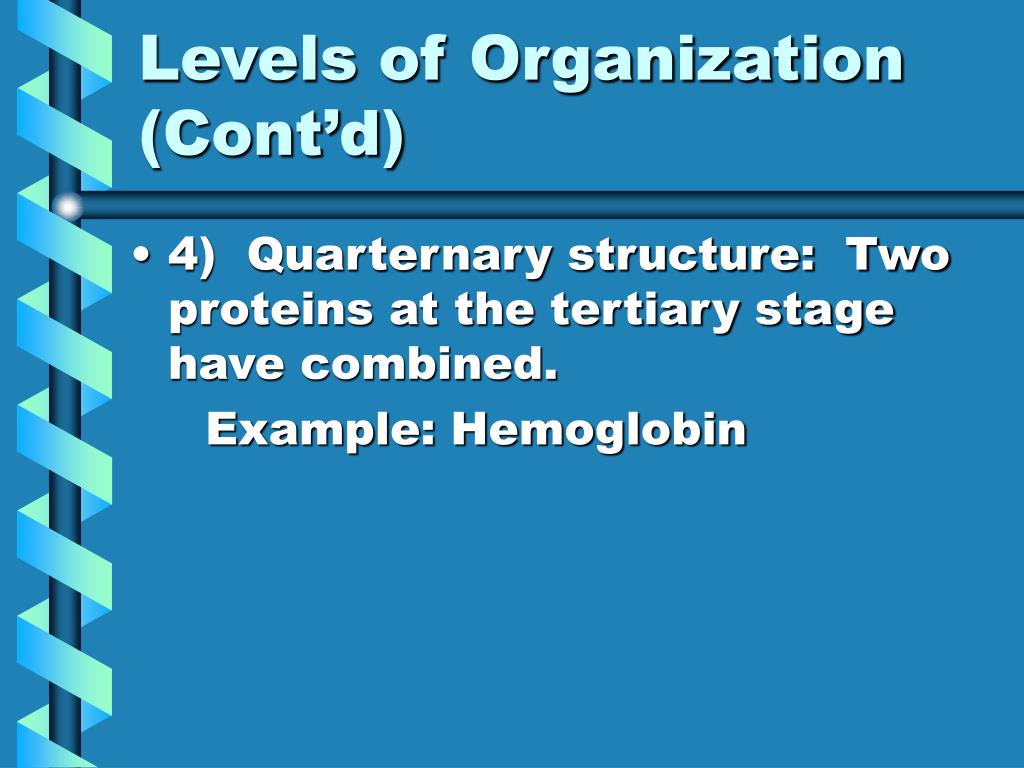 Levels of Organization (Cont’d)

• 4) Quarternary structure: Two proteins at the tertiary stage have combined.

Example: Hemoglobin